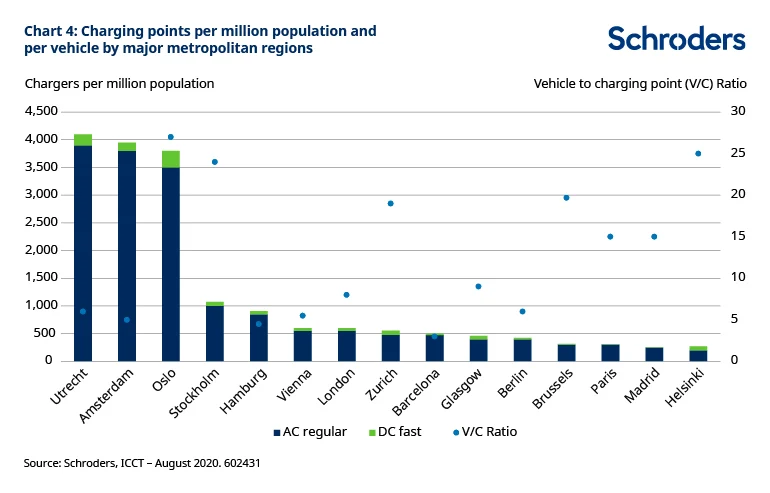 Chart 4: Charging points per million population and per vehicle by major metropolitan regions

Schroders

Chargers per million population

Vehicle to charging point (V/C) Ratio

4,500
4,000
3,500
3,000
2,500
2,000
1,500
1,000
500
0

30
25
20
15
10
5
0

Utrecht
Amsterdam
Oslo
Stockholm
Hamburg
Vienna
London
Zurich
Barcelona
Glasgow
Berlin
Brussels
Paris
Madrid
Helsinki

AC regular
DC fast
V/C Ratio

Source: Schroders, ICCT – August 2020. 602431